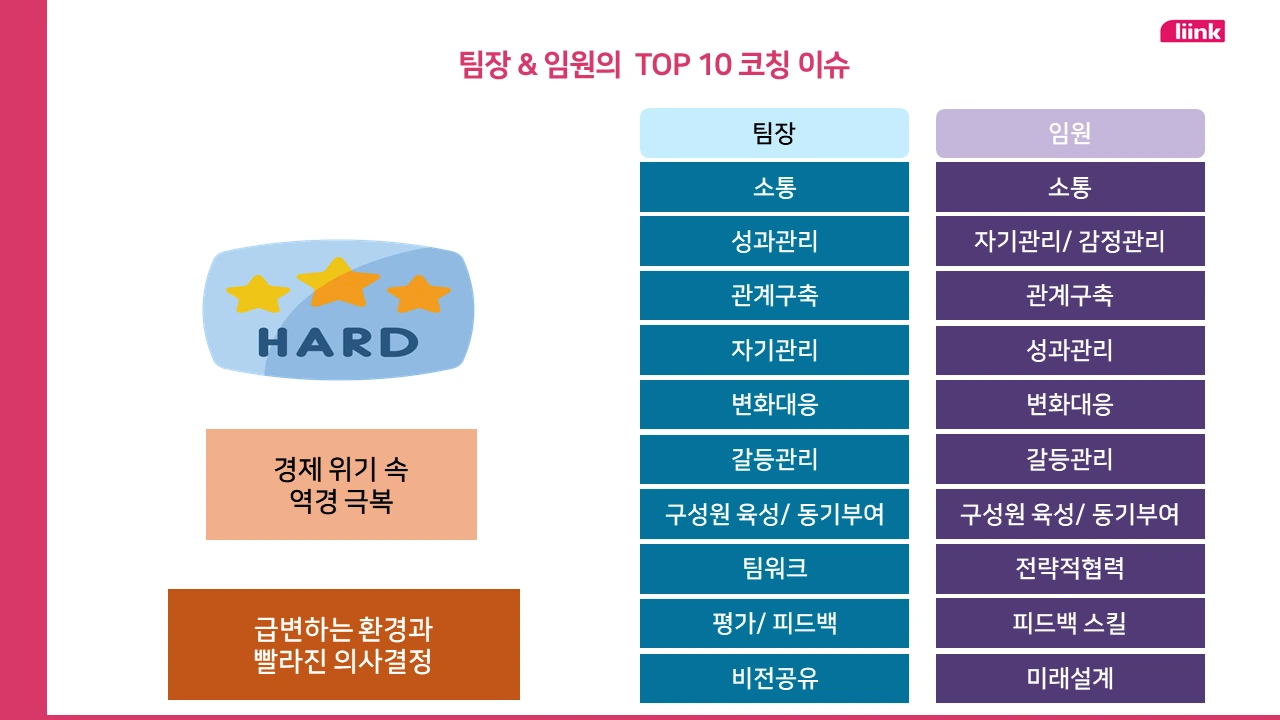 liink

팀장 & 임원의 TOP 10 코칭 이슈

HARD

경제 위기 속
역경 극복

급변하는 환경과
빨라진 의사결정

| 팀장 | 임원 |
|---|---|
| 소통 | 소통 |
| 성과관리 | 자기관리/ 감정관리 |
| 관계구축 | 관계구축 |
| 자기관리 | 성과관리 |
| 변화대응 | 변화대응 |
| 갈등관리 | 갈등관리 |
| 구성원 육성/ 동기부여 | 구성원 육성/ 동기부여 |
| 팀워크 | 전략적협력 |
| 평가/ 피드백 | 피드백 스킬 |
| 비전공유 | 미래설계 |